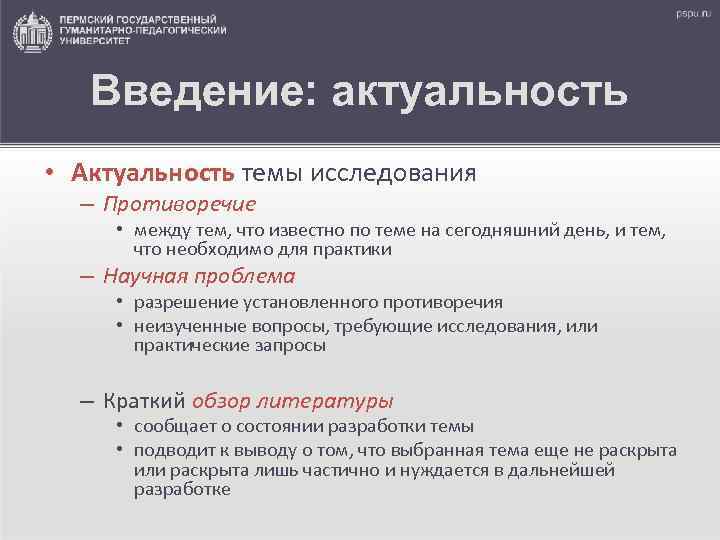 ПЕРМСКИЙ ГОСУДАРСТВЕННЫЙ ГУМАНИТАРНО-ПЕДАГОГИЧЕСКИЙ УНИВЕРСИТЕТ

pspu.ru

Введение: актуальность

• Актуальность темы исследования

– Противоречие

• между тем, что известно по теме на сегодняшний день, и тем, что необходимо для практики

– Научная проблема

• разрешение установленного противоречия

• неизученные вопросы, требующие исследования, или практические запросы

– Краткий обзор литературы

• сообщает о состоянии разработки темы

• подводит к выводу о том, что выбранная тема еще не раскрыта или раскрыта лишь частично и нуждается в дальнейшей разработке